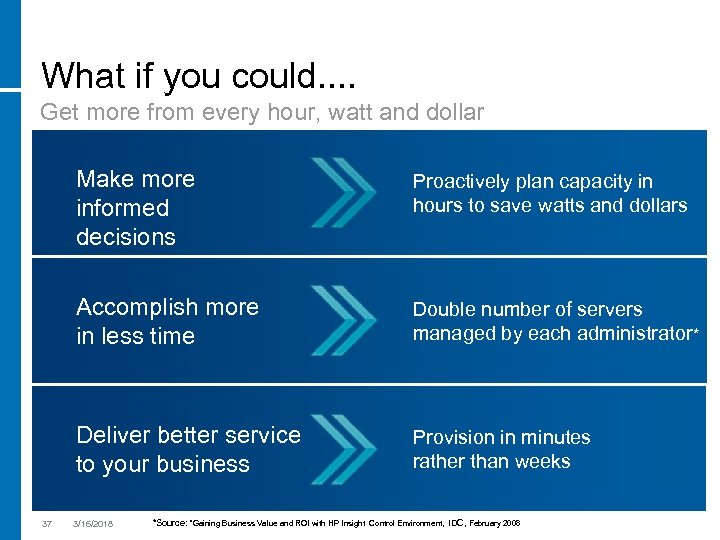 What if you could....
Get more from every hour, watt and dollar

Make more informed decisions

Proactively plan capacity in hours to save watts and dollars

Accomplish more in less time

Double number of servers managed by each administrator*

Deliver better service to your business

Provision in minutes rather than weeks

37 3/16/2018 *Source: "Gaining Business Value and ROI with HP Insight Control Environment, IDC, February 2008